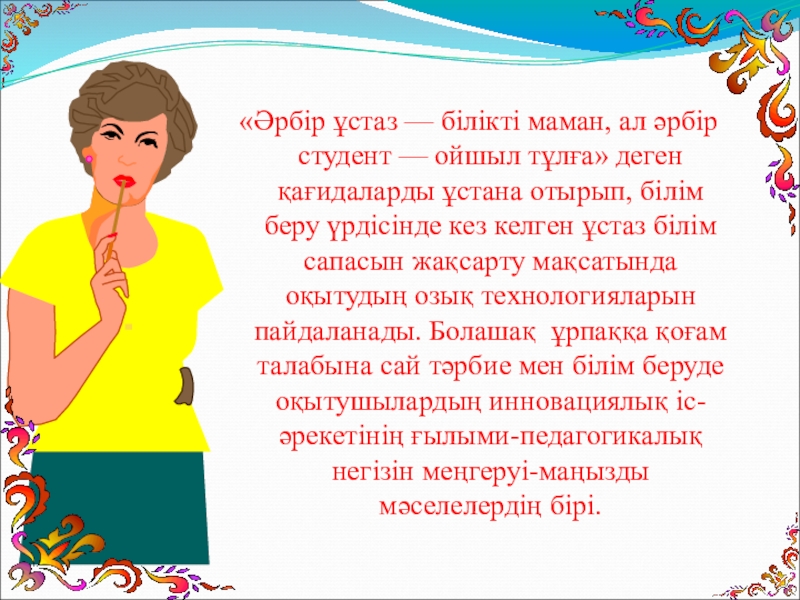 «Әрбір ұстаз — білікті маман, ал әрбір студент — ойшыл тұлға» деген қағидаларды ұстана отырып, білім беру үрдісінде кез келген ұстаз білім сапасын жақсарту мақсатында оқытудың озық технологияларын пайдаланады. Болашақ  ұрпаққа қоғам талабына сай тәрбие мен білім беруде оқытушылардың инновациялық іс-әрекетінің ғылыми-педагогикалық негізін меңгеруі-маңызды мәселелердің бірі.